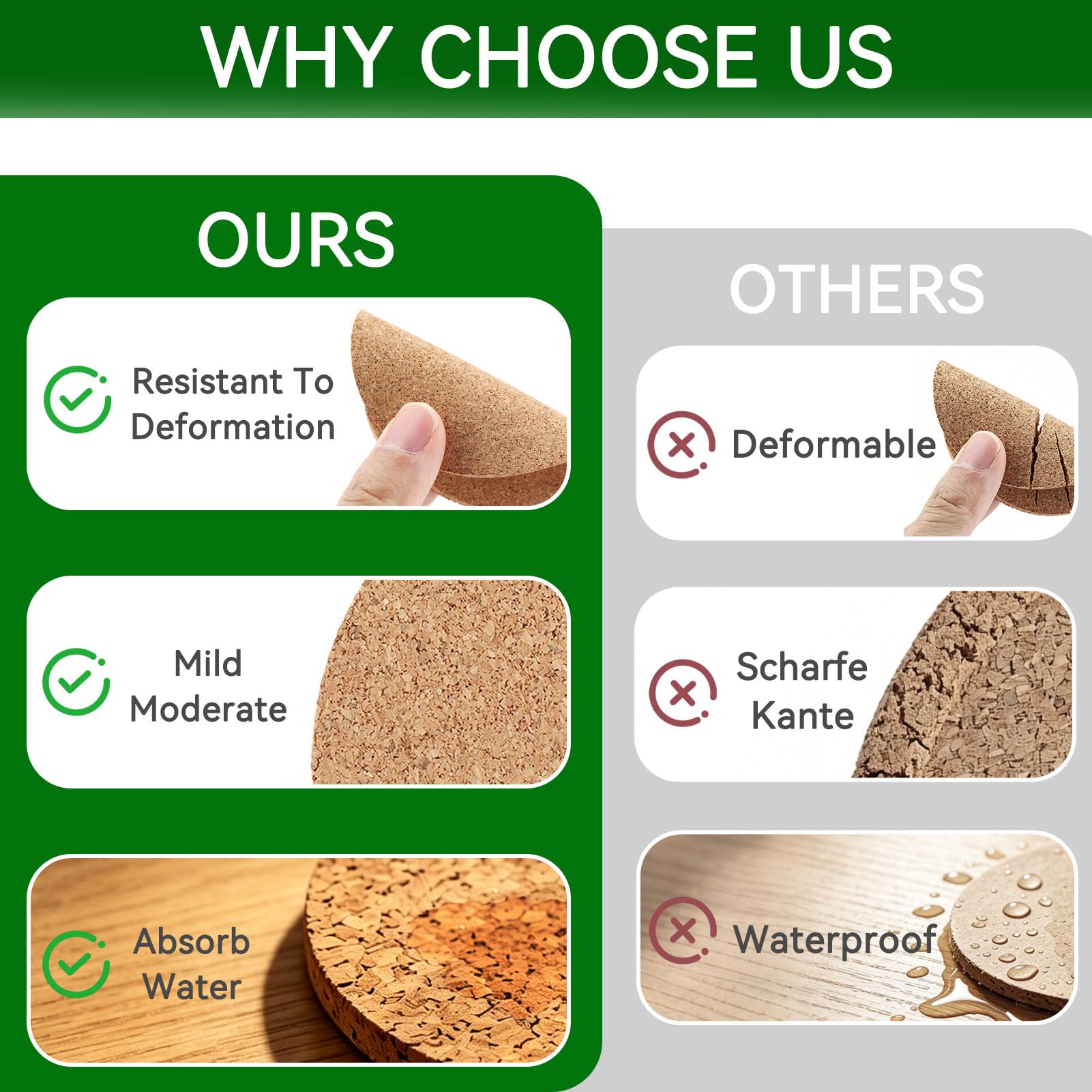 WHY CHOOSE US

OURS

Resistant To Deformation

Mild Moderate

Absorb Water

OTHERS

Deformable

Scharfe Kante

Waterproof